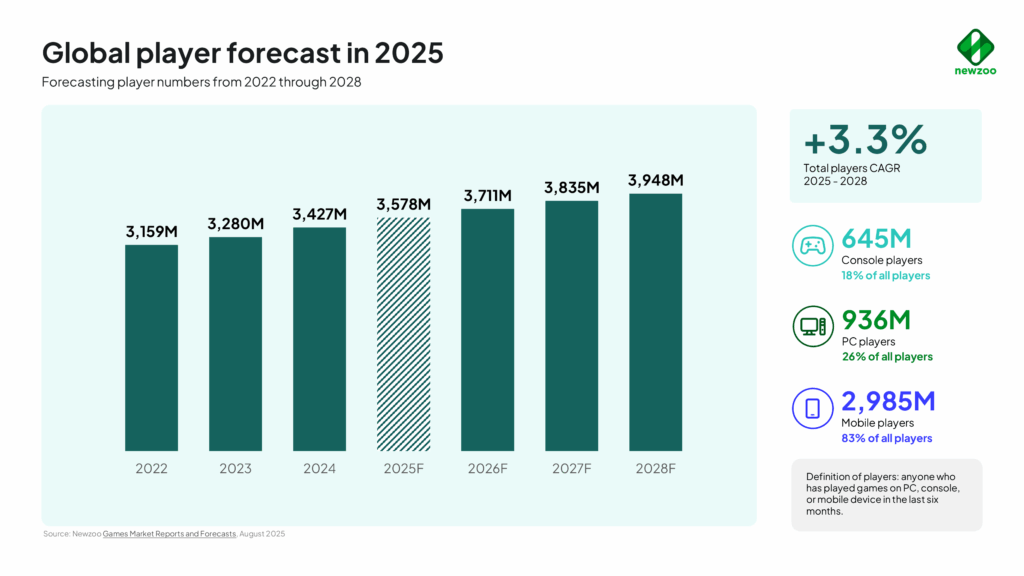 Global player forecast in 2025
Forecasting player numbers from 2022 through 2028

newzoo

3,159M
3,280M
3,427M
3,578M
3,711M
3,835M
3,948M

2022
2023
2024
2025F
2026F
2027F
2028F

+3.3%
Total players CAGR 2025 - 2028

645M
Console players
18% of all players

936M
PC players
26% of all players

2,985M
Mobile players
83% of all players

Definition of players: anyone who has played games on PC, console, or mobile device in the last six months.

Source: Newzoo Games Market Reports and Forecasts, August 2025